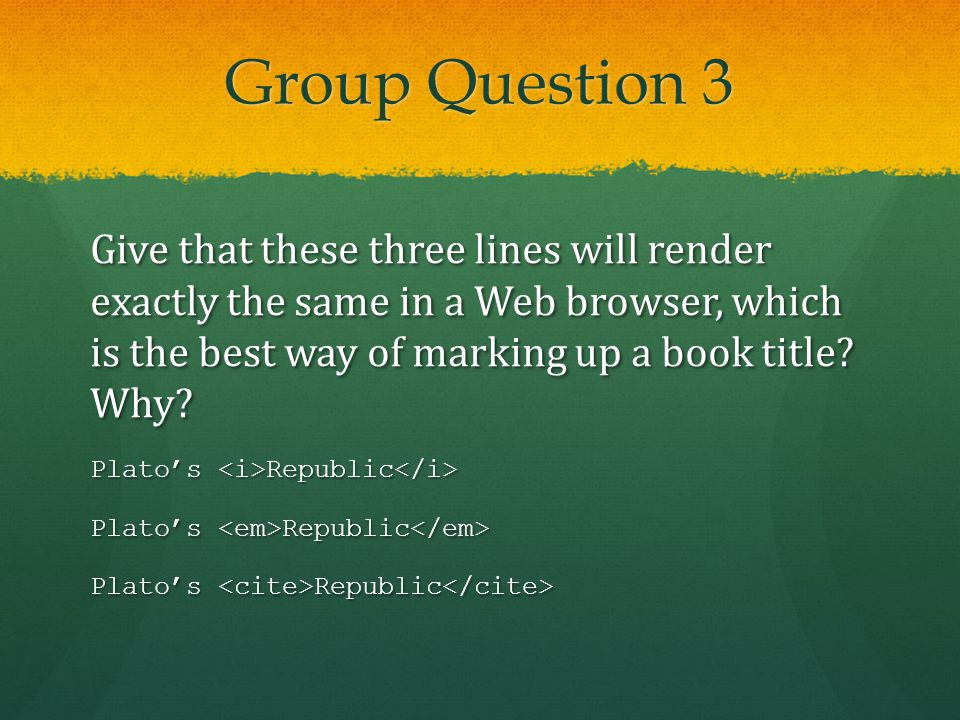 Group Question 3

Give that these three lines will render exactly the same in a Web browser, which is the best way of marking up a book title? Why?

Plato’s <i>Republic</i>

Plato’s <em>Republic</em>

Plato’s <cite>Republic</cite>